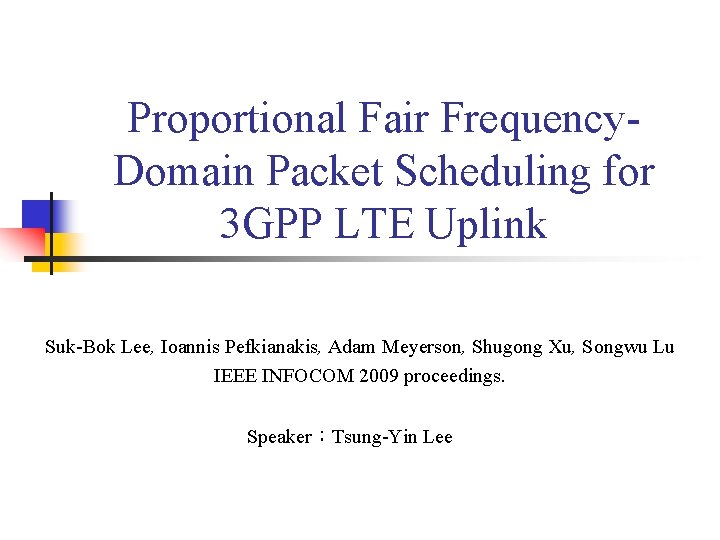 Proportional Fair Frequency-Domain Packet Scheduling for 3GPP LTE Uplink

Suk-Bok Lee, Ioannis Pefkianakis, Adam Meyerson, Shugong Xu, Songwu Lu
IEEE INFOCOM 2009 proceedings.

Speaker：Tsung-Yin Lee